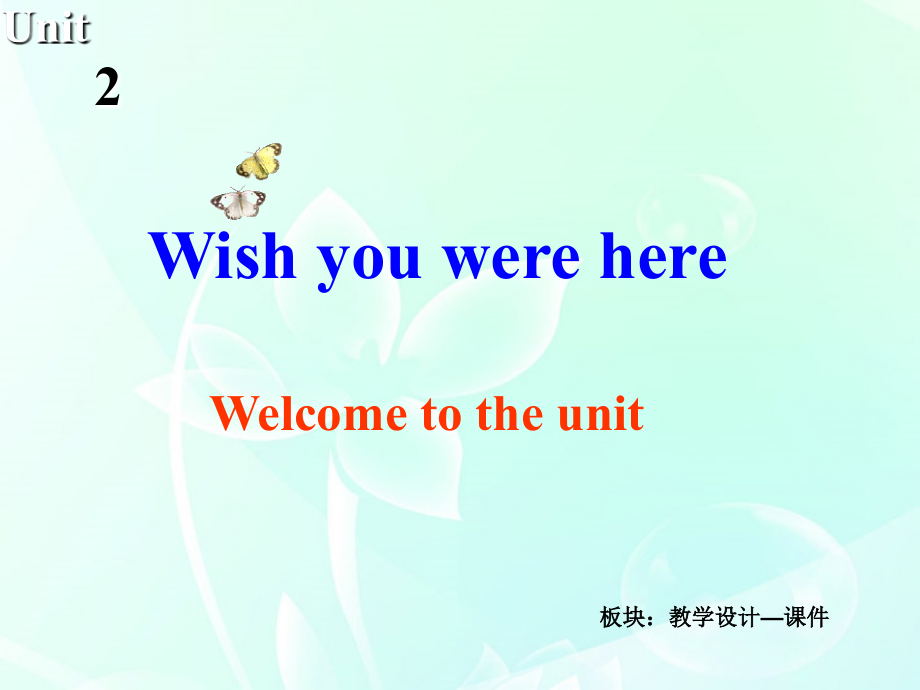 Unit
2

Wish you were here

Welcome to the unit

板块：教学设计—课件